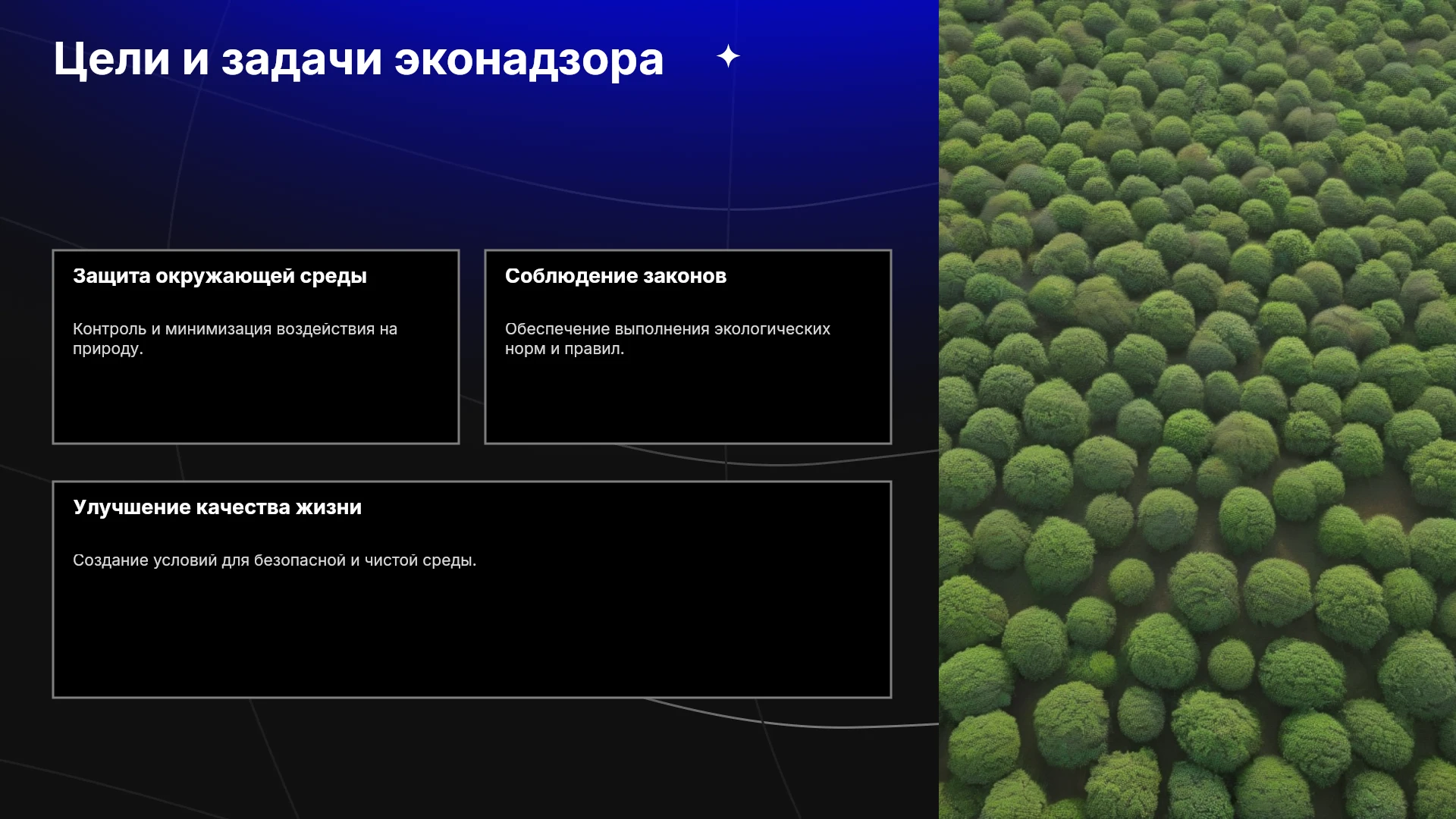 Цели и задачи эконадзора

Защита окружающей среды

Контроль и минимизация воздействия на природу.

Соблюдение законов

Обеспечение выполнения экологических норм и правил.

Улучшение качества жизни

Создание условий для безопасной и чистой среды.